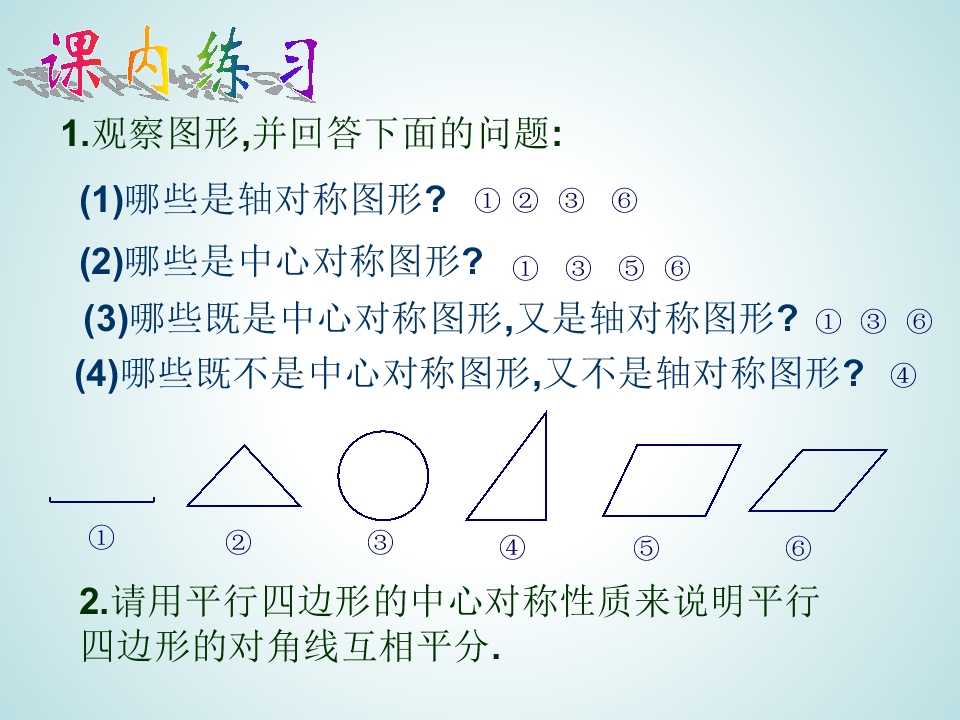 课内练习

1.观察图形,并回答下面的问题:

(1)哪些是轴对称图形? ① ② ③ ⑥

(2)哪些是中心对称图形? ① ③ ⑤ ⑥

(3)哪些既是中心对称图形,又是轴对称图形? ① ③ ⑥

(4)哪些既不是中心对称图形,又不是轴对称图形? ④

① ② ③ ④ ⑤ ⑥

2.请用平行四边形的中心对称性质来说明平行四边形的对角线互相平分.